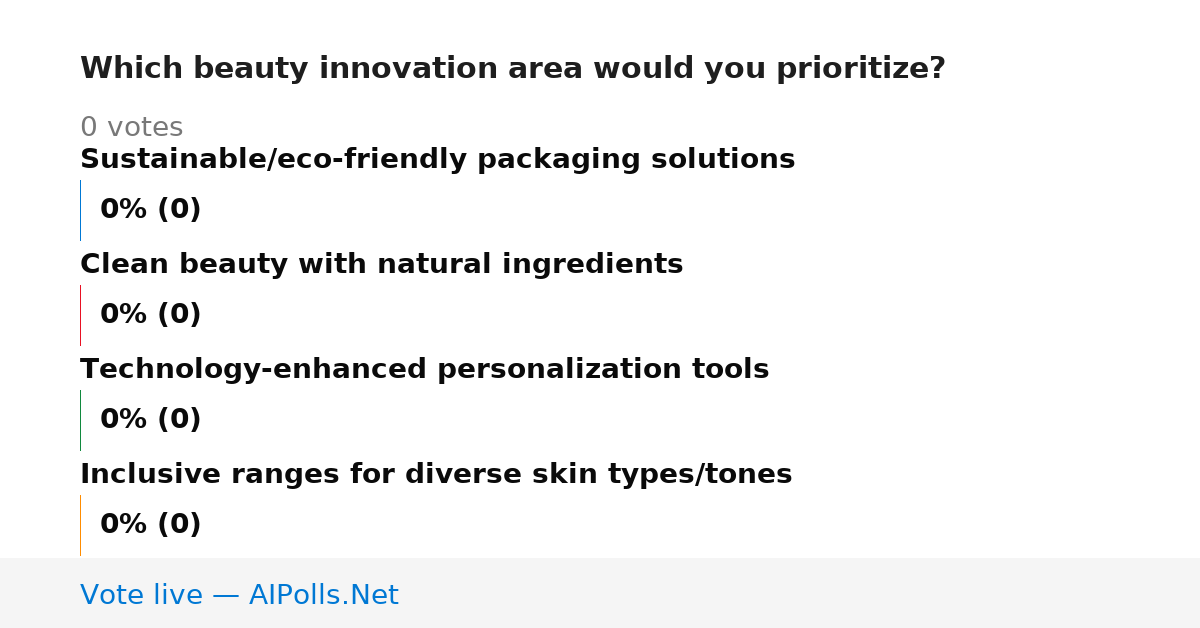 Which beauty innovation area would you prioritize?

0 votes

Sustainable/eco-friendly packaging solutions

0% (0)

Clean beauty with natural ingredients

0% (0)

Technology-enhanced personalization tools

0% (0)

Inclusive ranges for diverse skin types/tones

0% (0)

Vote live — AIPolls.Net